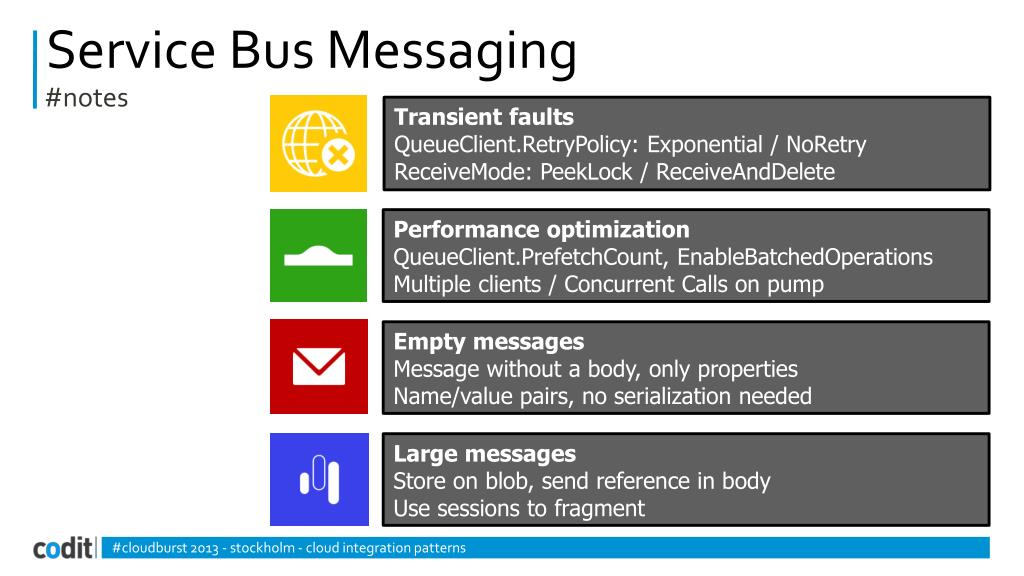 Service Bus Messaging
#notes

Transient faults
QueueClient.RetryPolicy: Exponential / NoRetry
ReceiveMode: PeekLock / ReceiveAndDelete

Performance optimization
QueueClient.PrefetchCount, EnableBatchedOperations
Multiple clients / Concurrent Calls on pump

Empty messages
Message without a body, only properties
Name/value pairs, no serialization needed

Large messages
Store on blob, send reference in body
Use sessions to fragment

codit #cloudburst 2013 - stockholm - cloud integration patterns